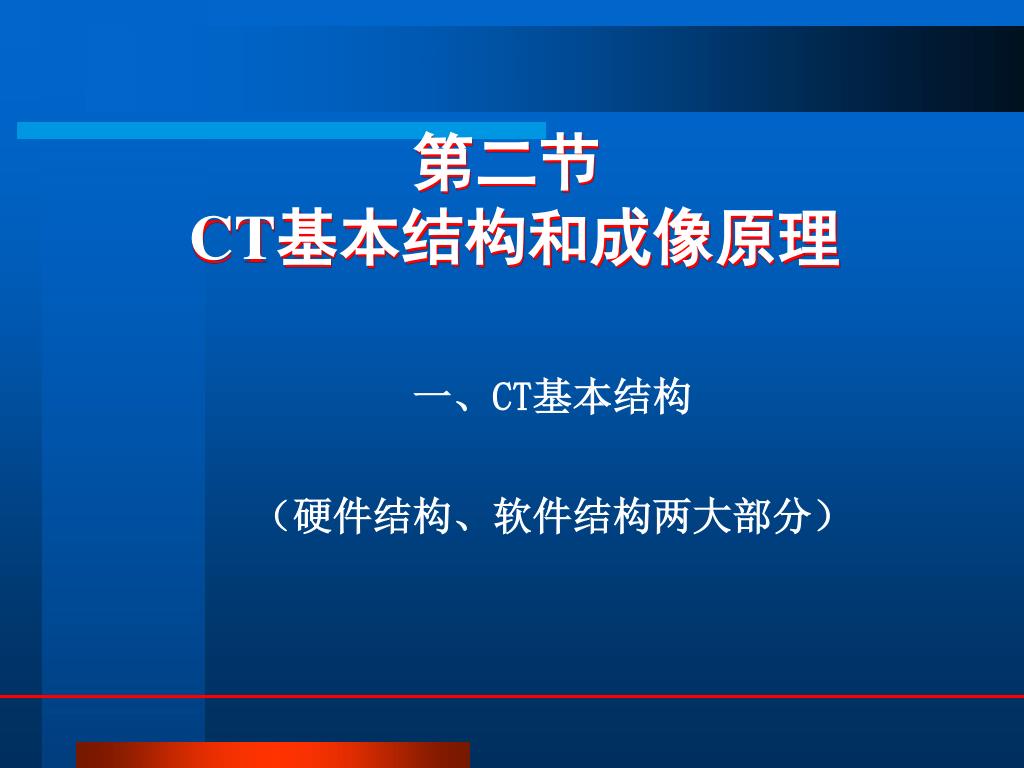 第二节
CT基本结构和成像原理

一、CT基本结构

（硬件结构、软件结构两大部分）